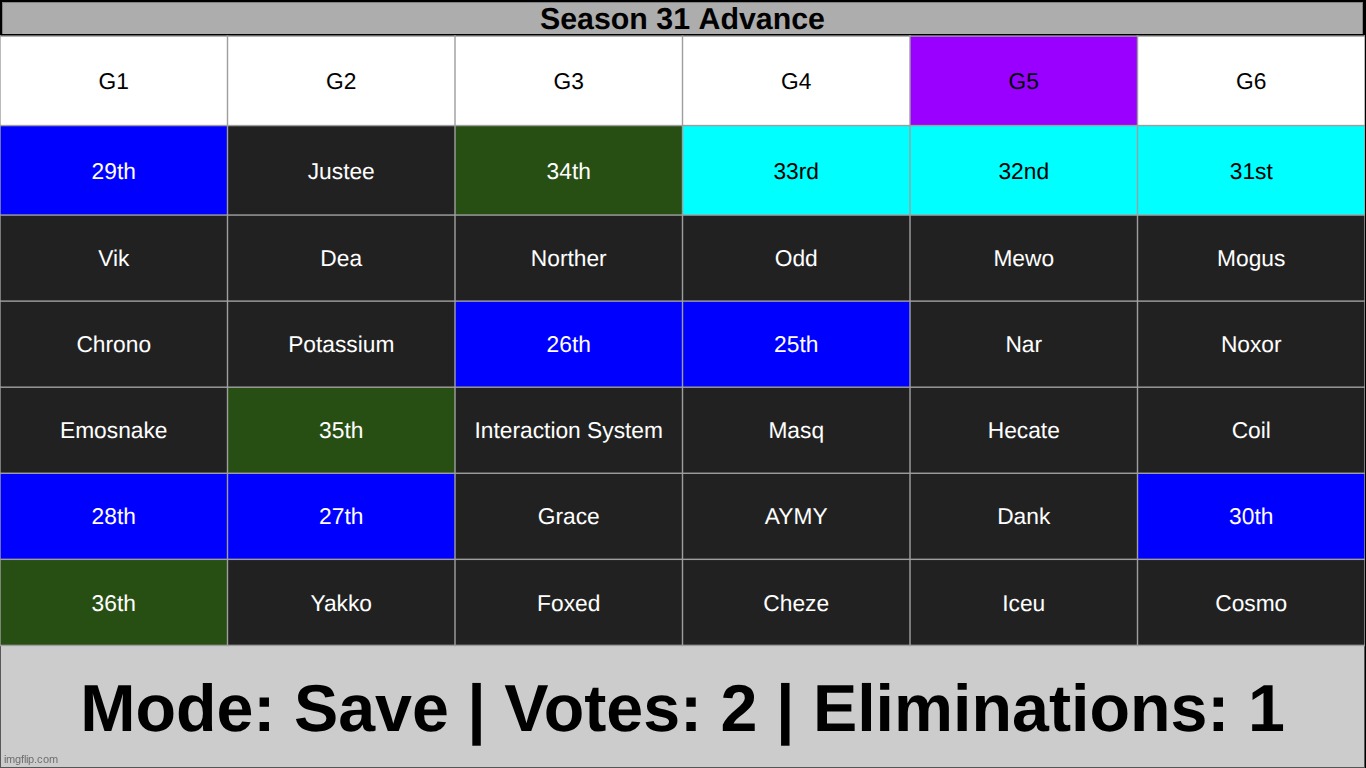 Season 31 Advance

| G1 | G2 | G3 | G4 | G5 | G6 |
|---|---|---|---|---|---|
| 29th | Justee | 34th | 33rd | 32nd | 31st |
| Vik | Dea | Norther | Odd | Mewo | Mogus |
| Chrono | Potassium | 26th | 25th | Nar | Noxor |
| Emosnake | 35th | Interaction System | Masq | Hecate | Coil |
| 28th | 27th | Grace | AYMY | Dank | 30th |
| 36th | Yakko | Foxed | Cheze | Iceu | Cosmo |

Mode: Save | Votes: 2 | Eliminations: 1

imgflip.com